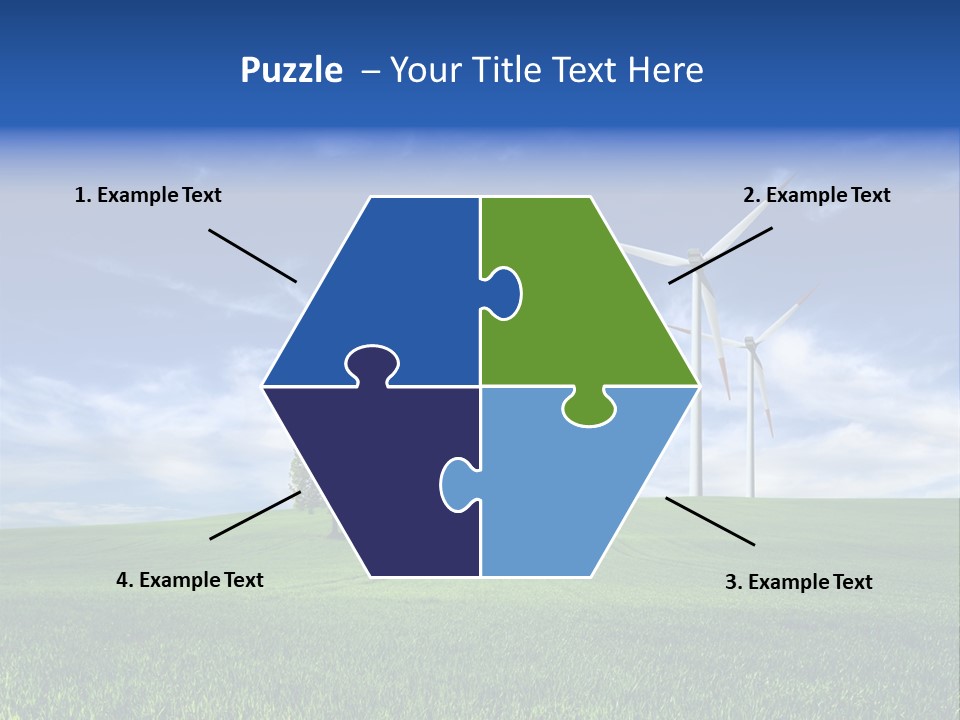 Puzzle – Your Title Text Here

1. Example Text

2. Example Text

4. Example Text

3. Example Text